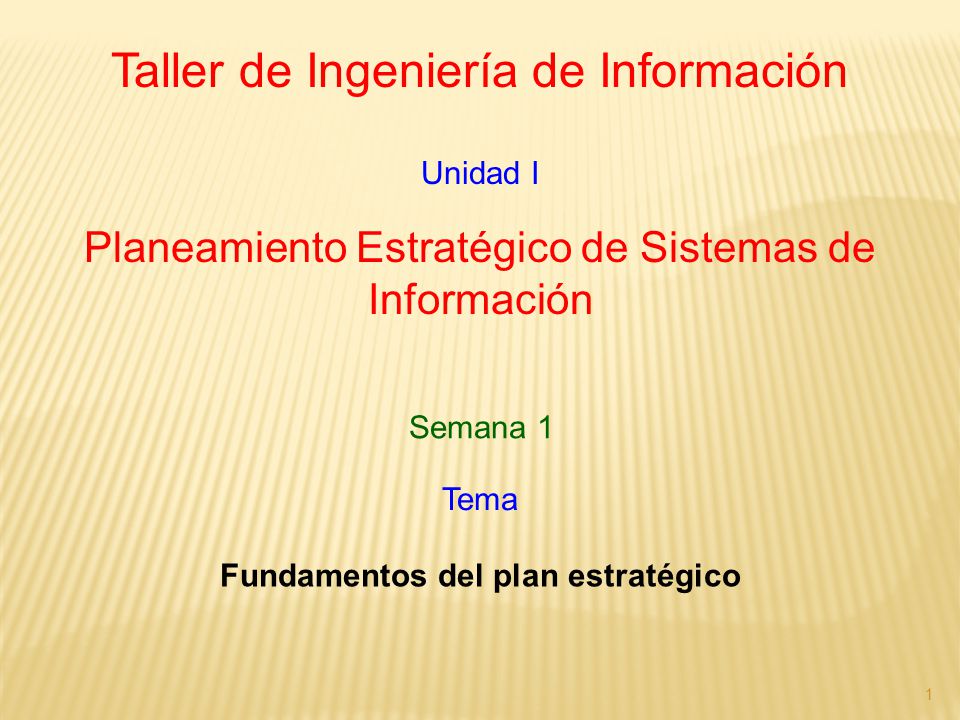 Taller de Ingeniería de Información

Unidad I

Planeamiento Estratégico de Sistemas de Información

Semana 1

Tema

Fundamentos del plan estratégico

1